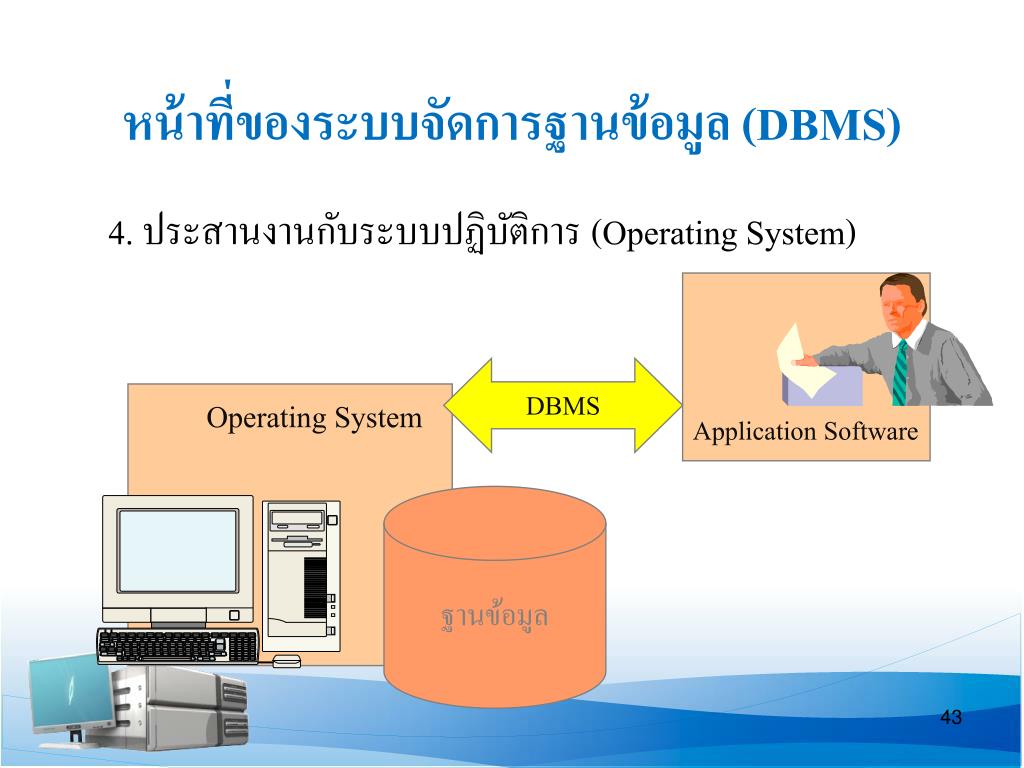 หน้าที่ของระบบจัดการฐานข้อมูล (DBMS)

4. ประสานงานกับระบบปฏิบัติการ (Operating System)

Operating System

DBMS

Application Software

ฐานข้อมูล

43